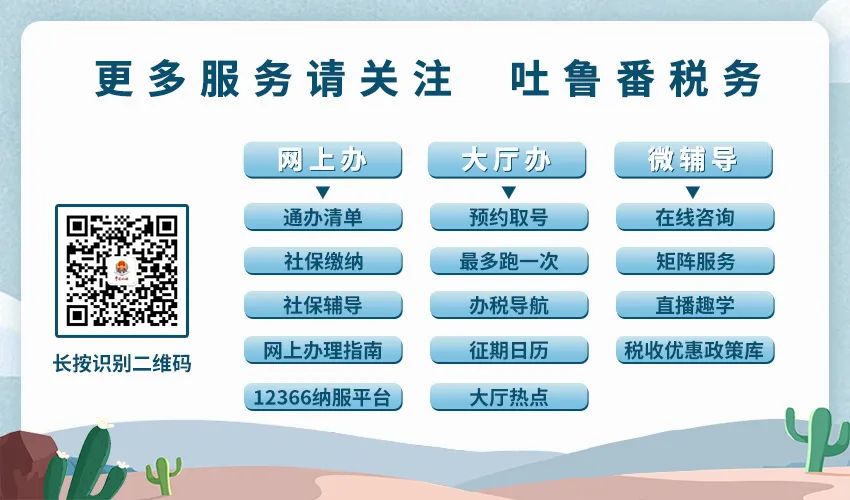 更多服务请关注　吐鲁番税务

长按识别二维码

网上办
通办清单
社保缴纳
社保辅导
网上办理指南
12366纳服平台

大厅办
预约取号
最多跑一次
办税导航
征期日历
大厅热点

微辅导
在线咨询
矩阵服务
直播趣学
税收优惠政策库